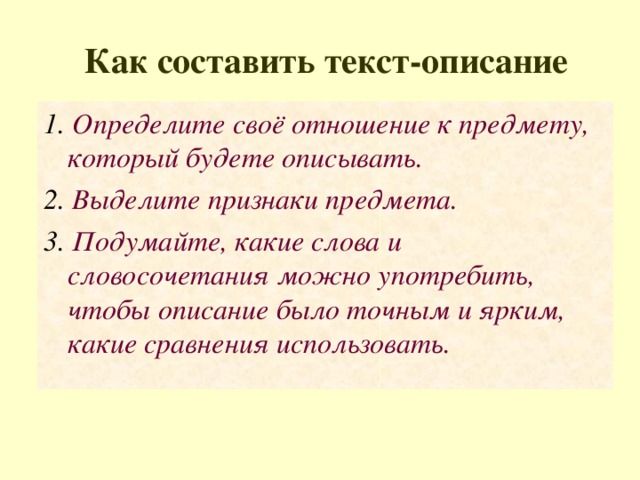 Как составить текст-описание

1. Определите своё отношение к предмету, который будете описывать.

2. Выделите признаки предмета.

3. Подумайте, какие слова и словосочетания можно употребить, чтобы описание было точным и ярким, какие сравнения использовать.